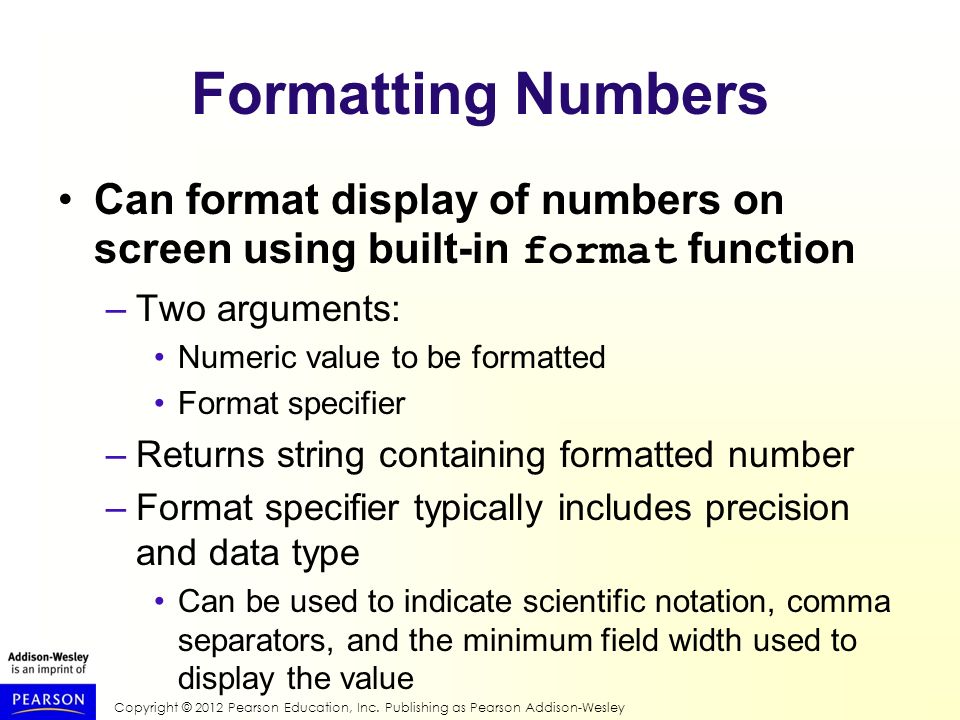 Formatting Numbers

• Can format display of numbers on screen using built-in format function

– Two arguments:

• Numeric value to be formatted

• Format specifier

– Returns string containing formatted number

– Format specifier typically includes precision and data type

• Can be used to indicate scientific notation, comma separators, and the minimum field width used to display the value

Addison-Wesley is an imprint of

PEARSON

Copyright © 2012 Pearson Education, Inc. Publishing as Pearson Addison-Wesley